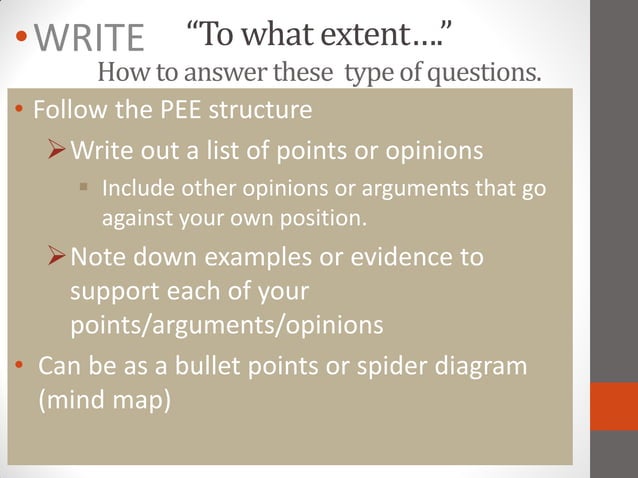 • WRITE “To what extent….”
How to answer these type of questions.

• Follow the PEE structure

➢ Write out a list of points or opinions

▪ Include other opinions or arguments that go against your own position.

➢ Note down examples or evidence to support each of your points/arguments/opinions

• Can be as a bullet points or spider diagram (mind map)